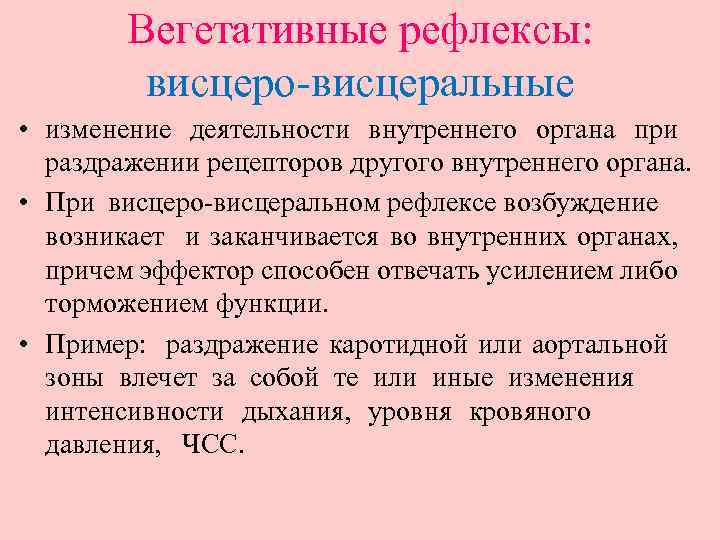 Вегетативные рефлексы:
висцеро-висцеральные

• изменение деятельности внутреннего органа при раздражении рецепторов другого внутреннего органа.

• При висцеро-висцеральном рефлексе возбуждение возникает и заканчивается во внутренних органах, причем эффектор способен отвечать усилением либо торможением функции.

• Пример: раздражение каротидной или аортальной зоны влечет за собой те или иные изменения интенсивности дыхания, уровня кровяного давления, ЧСС.